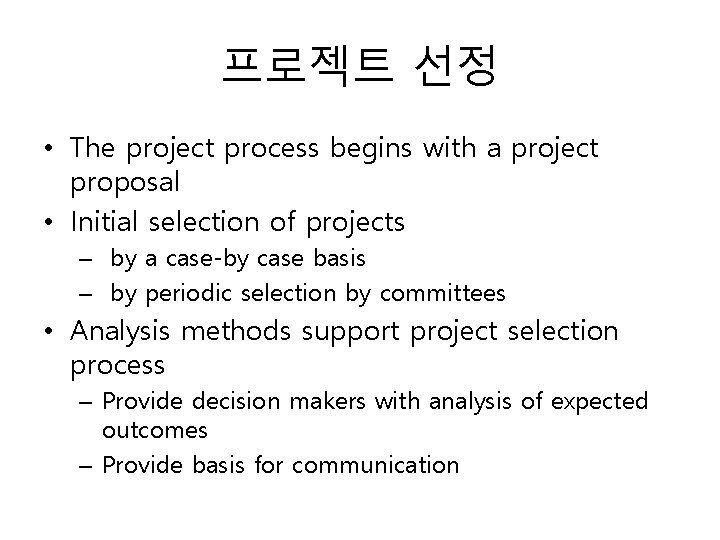 프로젝트 선정

• The project process begins with a project proposal
• Initial selection of projects
– by a case-by case basis
– by periodic selection by committees
• Analysis methods support project selection process
– Provide decision makers with analysis of expected outcomes
– Provide basis for communication